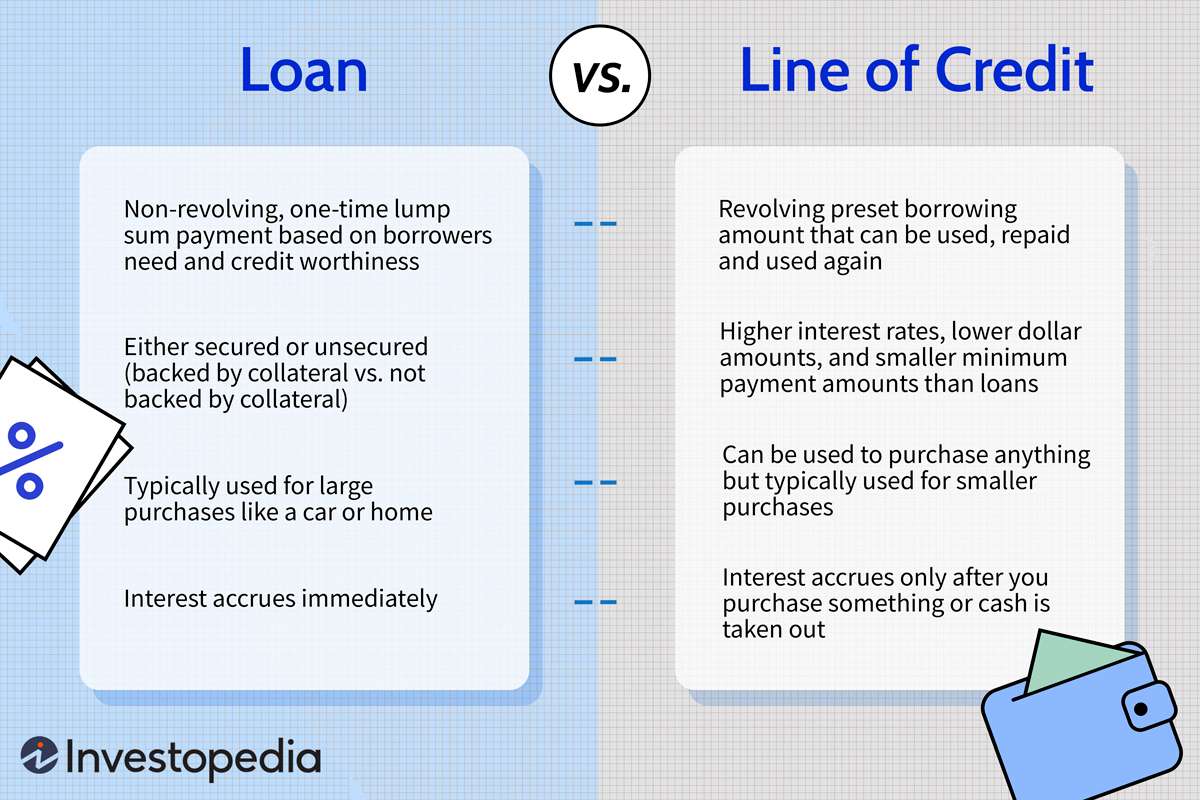 Loan

vs.

Line of Credit

Non-revolving, one-time lump sum payment based on borrowers need and credit worthiness

Either secured or unsecured (backed by collateral vs. not backed by collateral)

Typically used for large purchases like a car or home

Interest accrues immediately

Revolving preset borrowing amount that can be used, repaid and used again

Higher interest rates, lower dollar amounts, and smaller minimum payment amounts than loans

Can be used to purchase anything but typically used for smaller purchases

Interest accrues only after you purchase something or cash is taken out

%

Investopedia